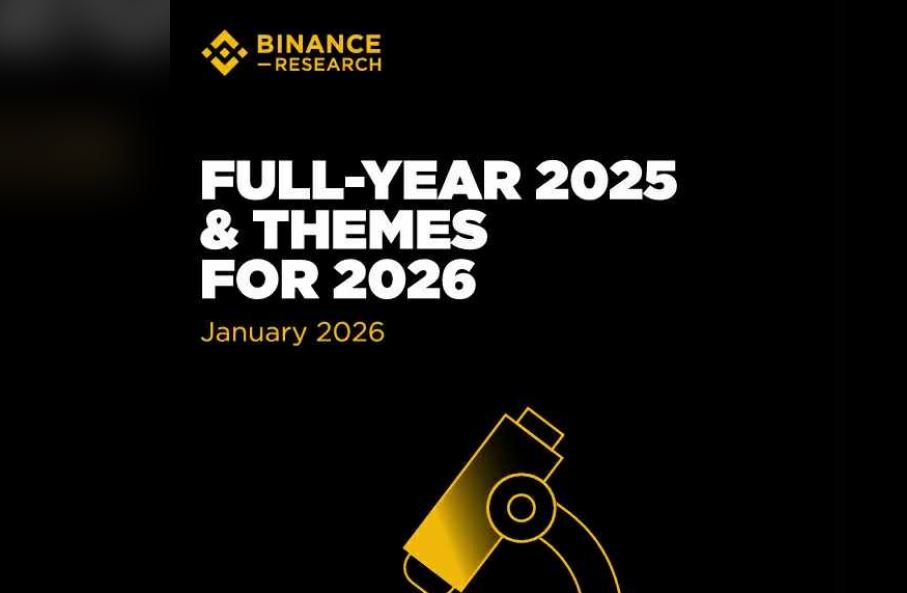 BINANCE
—RESEARCH

FULL-YEAR 2025 & THEMES FOR 2026

January 2026